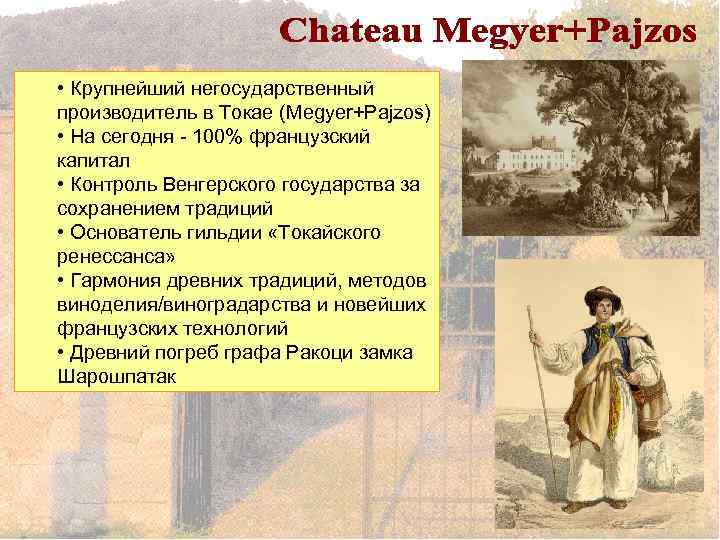 Chateau Megyer+Pajzos

• Крупнейший негосударственный производитель в Токае (Megyer+Pajzos)
• На сегодня - 100% французский капитал
• Контроль Венгерского государства за сохранением традиций
• Основатель гильдии «Токайского ренессанса»
• Гармония древних традиций, методов виноделия/виноградарства и новейших французских технологий
• Древний погреб графа Ракоци замка Шарошпатак